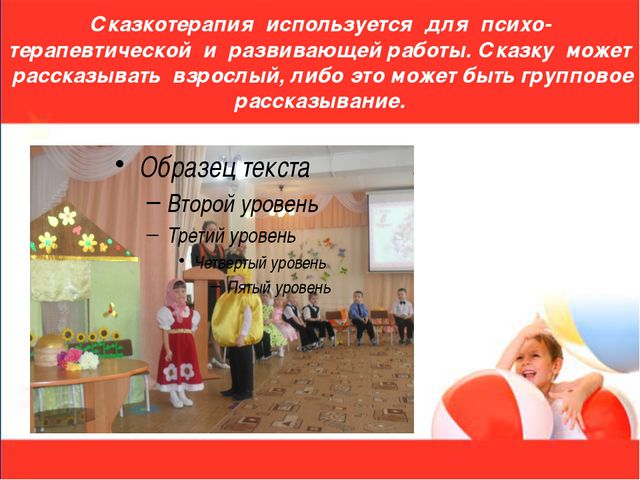 Сказкотерапия используется для психотерапевтической и развивающей работы. Сказку может рассказывать взрослый, либо это может быть групповое рассказывание.

• Образец текста
– Второй уровень
– Третий уровень
• Четвертый уровень
– Пятый уровень